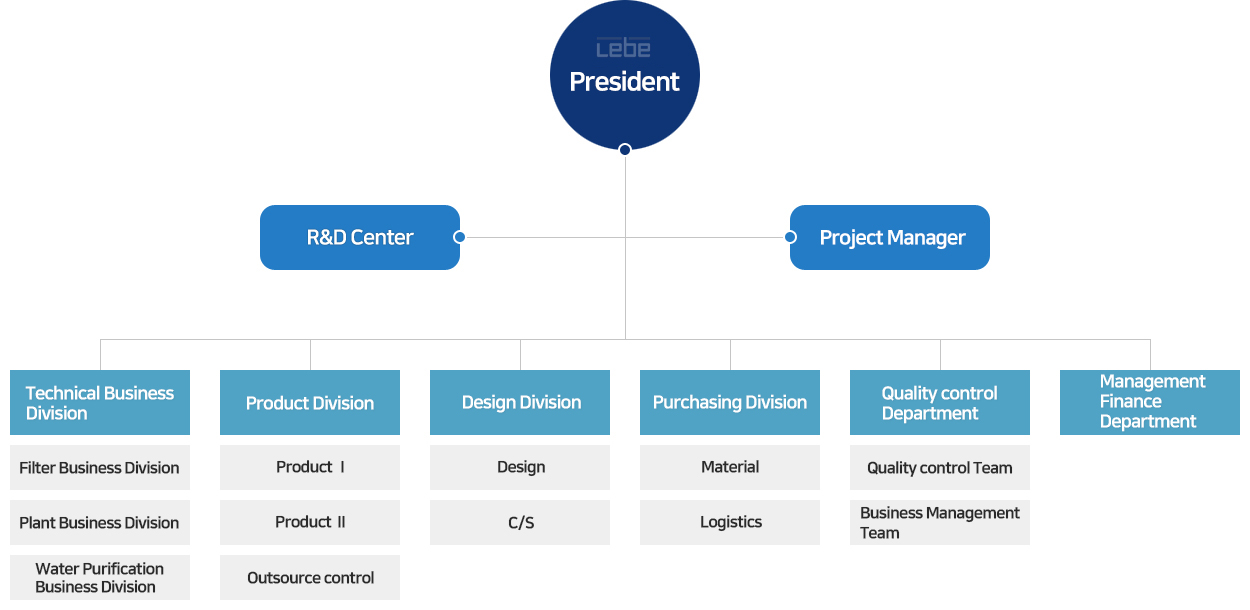 Lebe
President

R&D Center

Project Manager

Technical Business Division

Filter Business Division

Plant Business Division

Water Purification Business Division

Product Division

Product Ⅰ

Product Ⅱ

Outsource control

Design Division

Design

C/S

Purchasing Division

Material

Logistics

Quality control Department

Quality control Team

Business Management Team

Management Finance Department